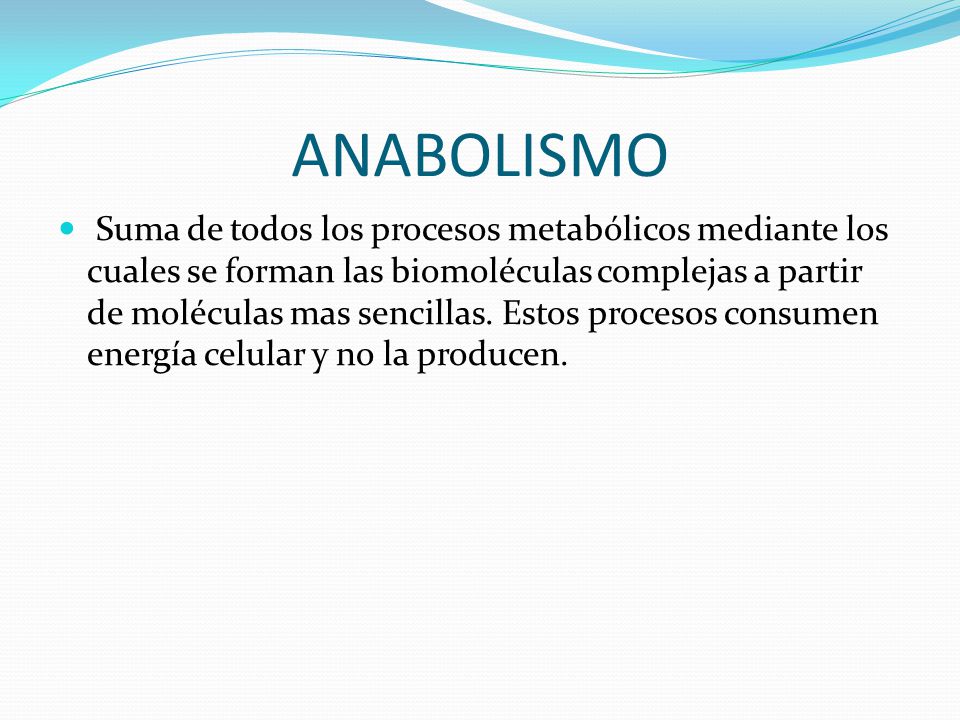 ANABOLISMO

Suma de todos los procesos metabólicos mediante los cuales se forman las biomoléculas complejas a partir de moléculas mas sencillas. Estos procesos consumen energía celular y no la producen.